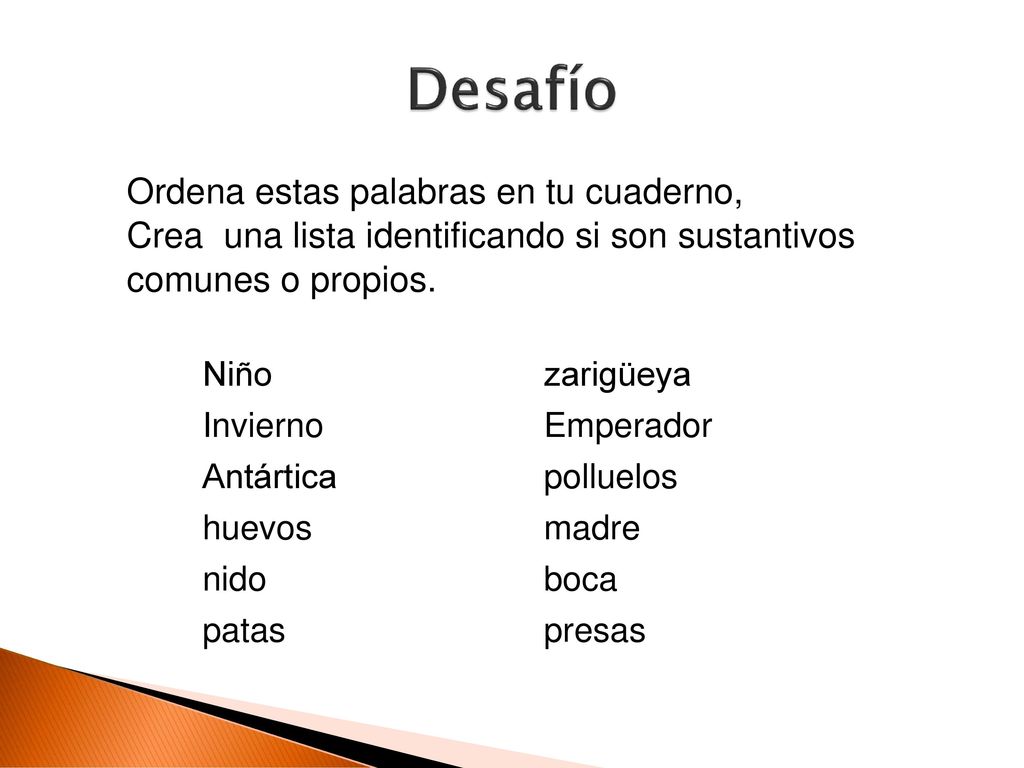 Desafío

Ordena estas palabras en tu cuaderno, Crea una lista identificando si son sustantivos comunes o propios.

Niño
Invierno
Antártica
huevos
nido
patas

zarigüeya
Emperador
polluelos
madre
boca
presas